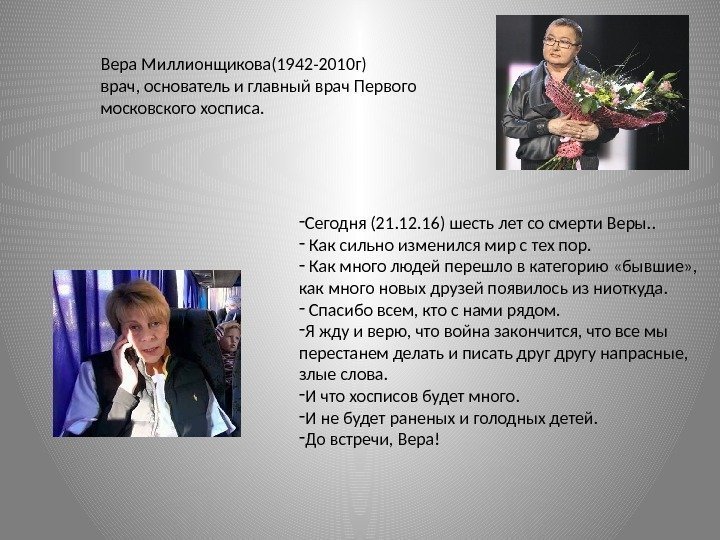 Вера Миллионщикова(1942-2010г)
врач, основатель и главный врач Первого московского хосписа.

-Сегодня (21.12.16) шесть лет со смерти Веры..
- Как сильно изменился мир с тех пор.
- Как много людей перешло в категорию «бывшие», как много новых друзей появилось из ниоткуда.
- Спасибо всем, кто с нами рядом.
-Я жду и верю, что война закончится, что все мы перестанем делать и писать друг другу напрасные, злые слова.
-И что хосписов будет много.
-И не будет раненых и голодных детей.
-До встречи, Вера!